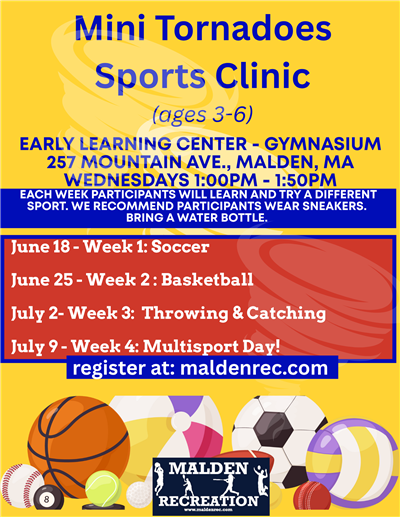 Mini Tornadoes Sports Clinic

(ages 3-6)

EARLY LEARNING CENTER - GYMNASIUM
257 MOUNTAIN AVE., MALDEN, MA
WEDNESDAYS 1:00PM - 1:50PM

EACH WEEK PARTICIPANTS WILL LEARN AND TRY A DIFFERENT SPORT. WE RECOMMEND PARTICIPANTS WEAR SNEAKERS. BRING A WATER BOTTLE.

June 18 - Week 1: Soccer

June 25 - Week 2 : Basketball

July 2- Week 3: Throwing & Catching

July 9 - Week 4: Multisport Day!

register at: maldenrec.com

8

MALDEN RECREATION
www.maldenrec.com